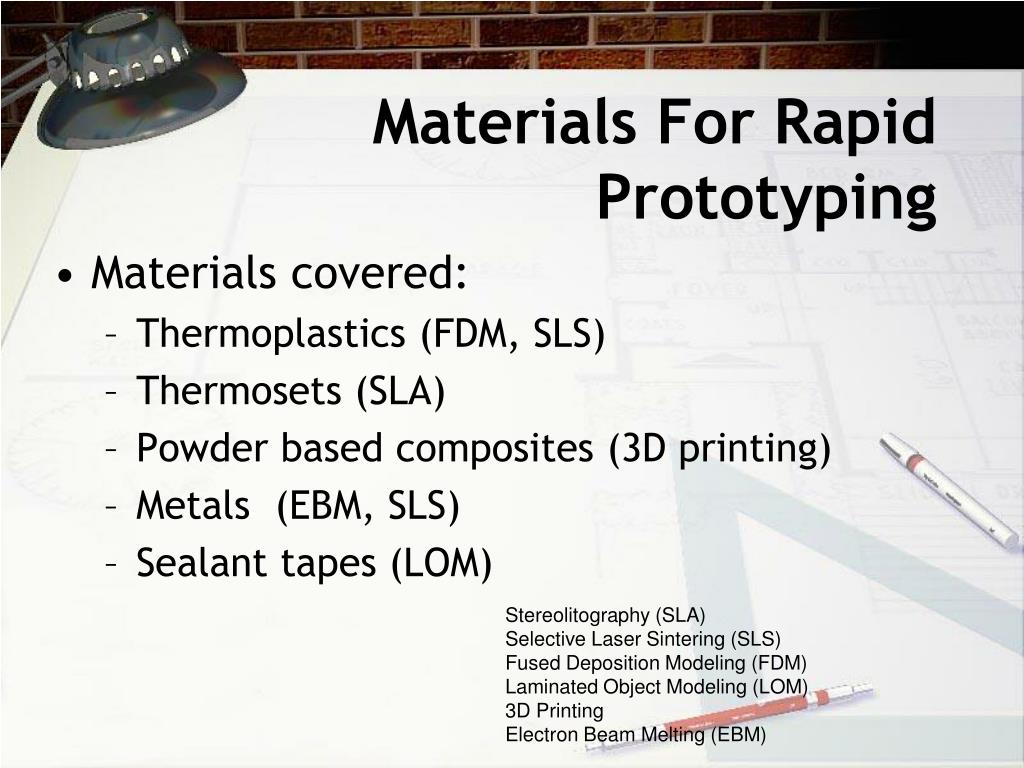 Materials For Rapid Prototyping

• Materials covered:
– Thermoplastics (FDM, SLS)
– Thermosets (SLA)
– Powder based composites (3D printing)
– Metals (EBM, SLS)
– Sealant tapes (LOM)

Stereolitography (SLA)
Selective Laser Sintering (SLS)
Fused Deposition Modeling (FDM)
Laminated Object Modeling (LOM)
3D Printing
Electron Beam Melting (EBM)